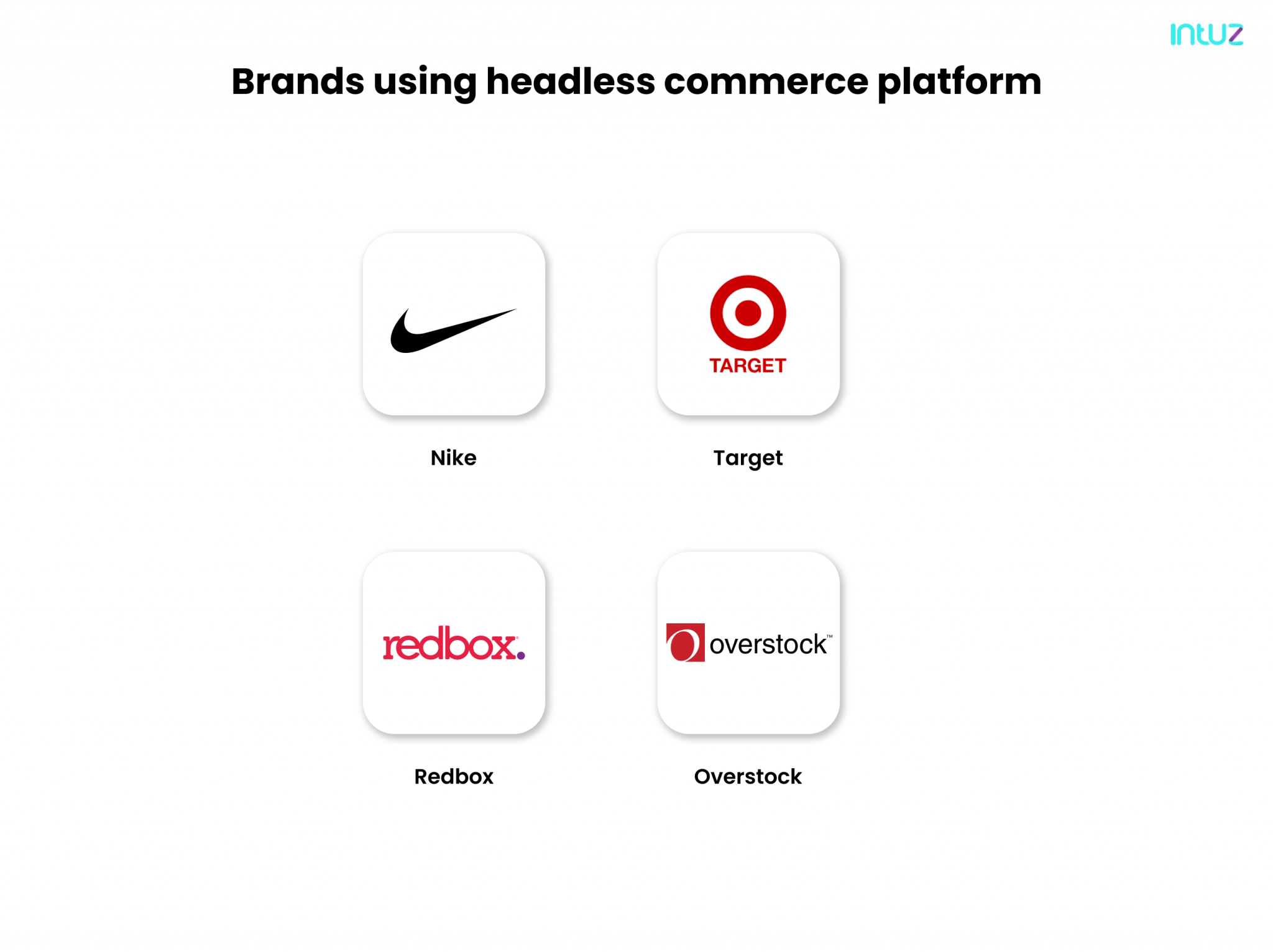 intuz

Brands using headless commerce platform

TARGET

Nike

Target

redbox.

overstock™

Redbox

Overstock